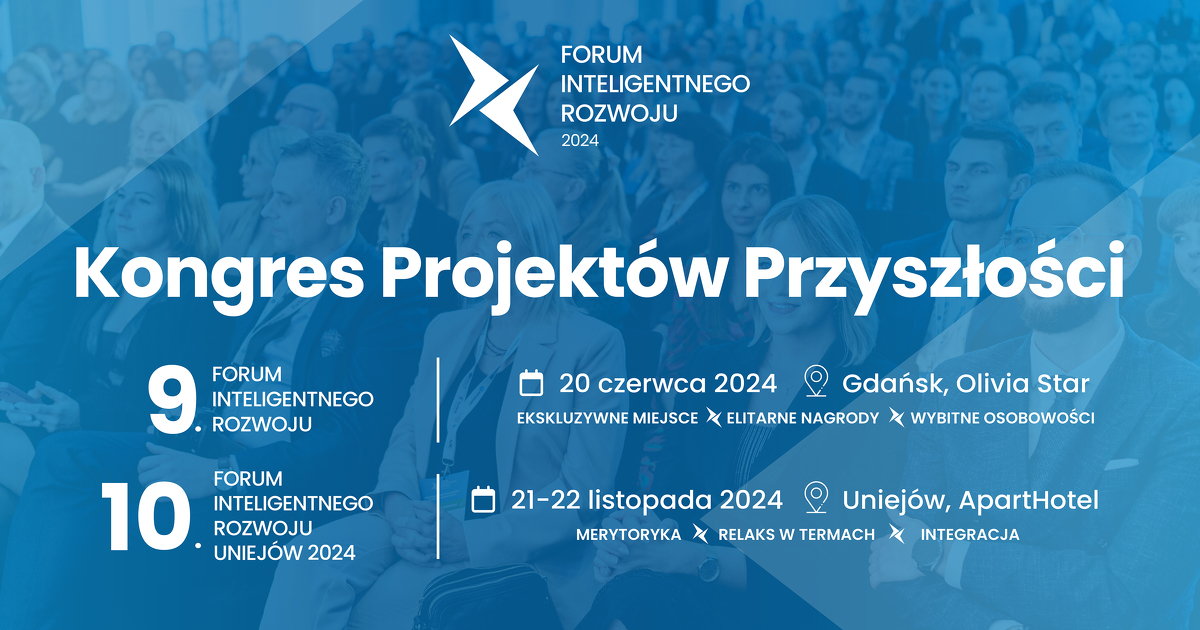 FORUM
INTELIGENTNEGO
ROZWOJU
2024

Kongres Projektów Przyszłości

9. FORUM INTELIGENTNEGO ROZWOJU

20 czerwca 2024 Gdańsk, Olivia Star

EKSKLUZYWNE MIEJSCE ELITARNE NAGRODY WYBITNE OSOBOWOŚCI

10. FORUM INTELIGENTNEGO ROZWOJU UNIEJÓW 2024

21-22 listopada 2024 Uniejów, ApartHotel

MERYTORYKA RELAKS W TERMACH INTEGRACJA